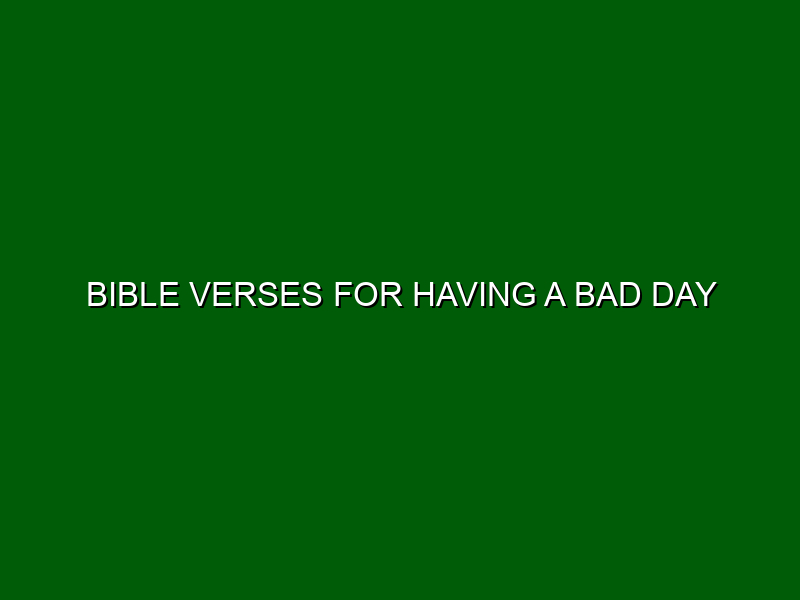 BIBLE VERSES FOR HAVING A BAD DAY